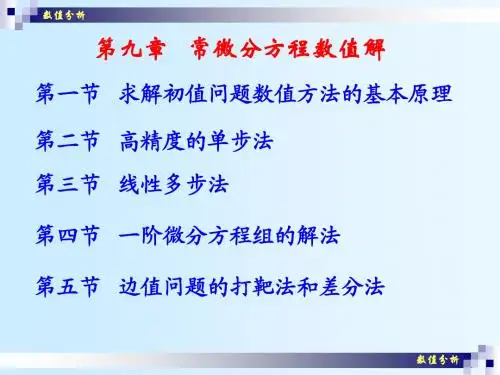 数值分析

第九章 常微分方程数值解

第一节 求解初值问题数值方法的基本原理

第二节 高精度的单步法

第三节 线性多步法

第四节 一阶微分方程组的解法

第五节 边值问题的打靶法和差分法

数值分析